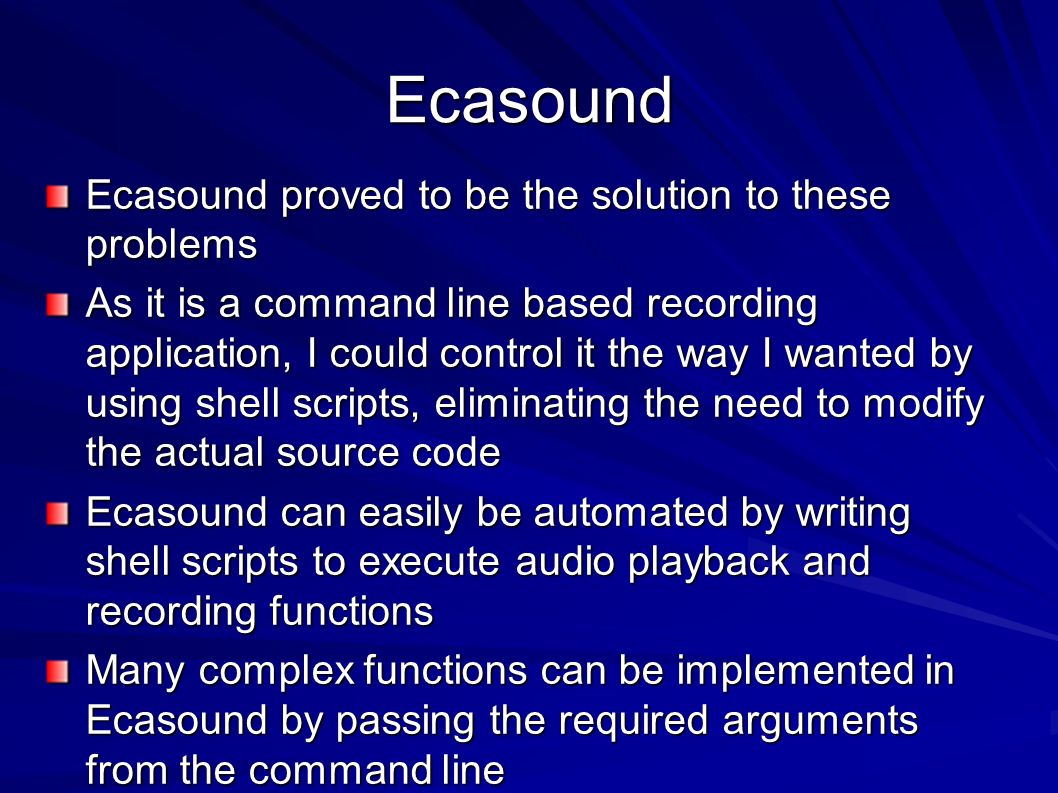 Ecasound

Ecasound proved to be the solution to these problems

As it is a command line based recording application, I could control it the way I wanted by using shell scripts, eliminating the need to modify the actual source code

Ecasound can easily be automated by writing shell scripts to execute audio playback and recording functions

Many complex functions can be implemented in Ecasound by passing the required arguments from the command line